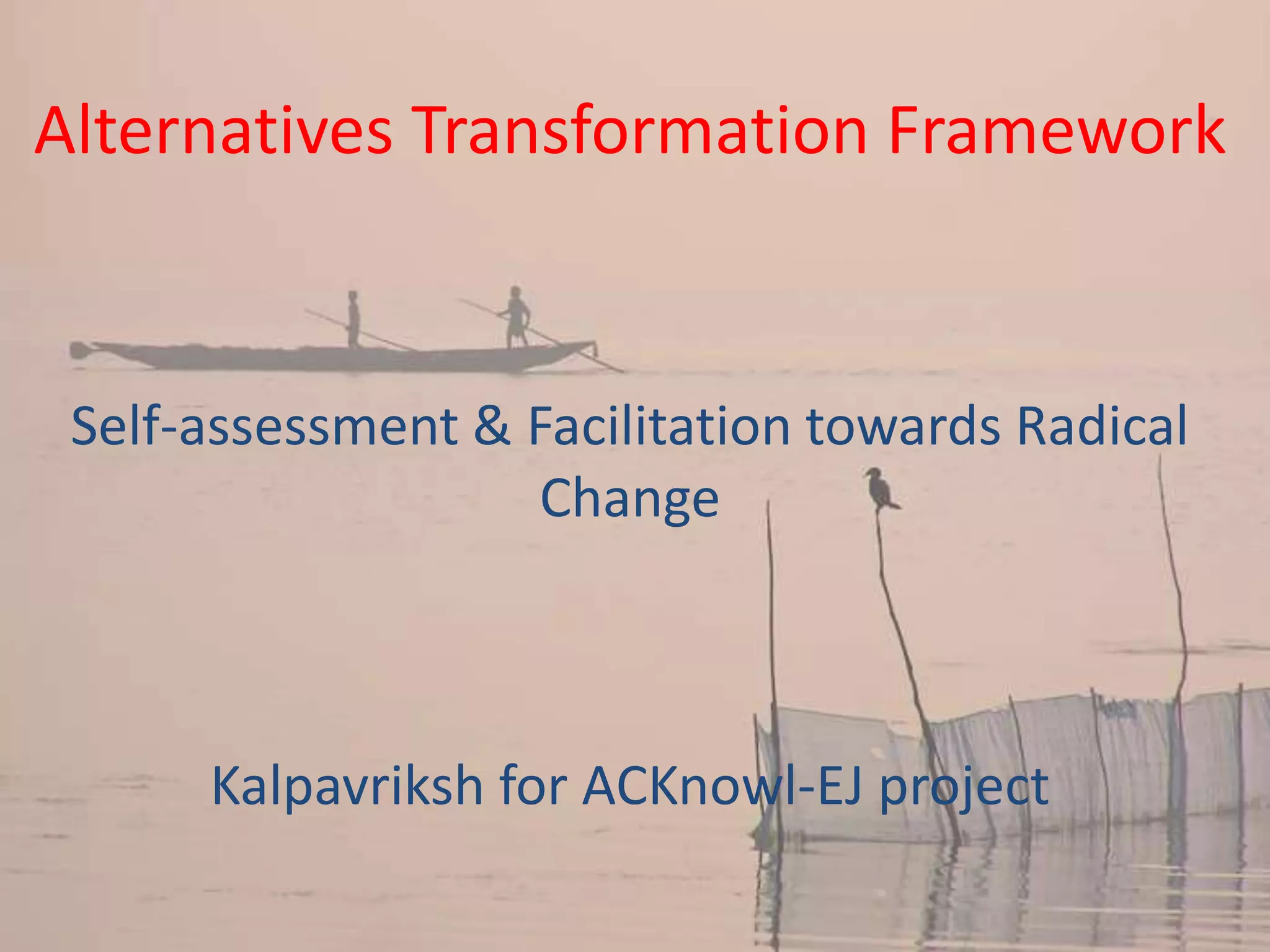 Alternatives Transformation Framework

Self-assessment & Facilitation towards Radical Change

Kalpavriksh for ACKnowl-EJ project